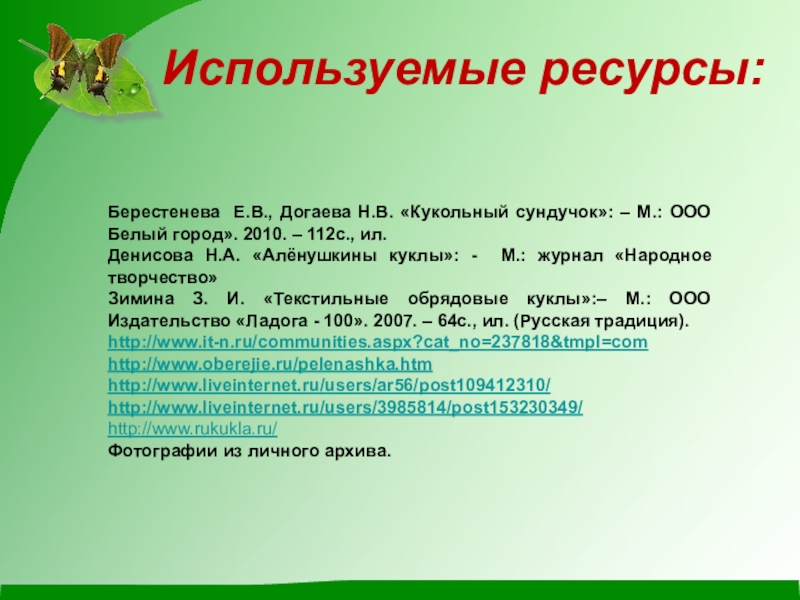 Используемые ресурсы:

Берестенева Е.В., Догаева Н.В. «Кукольный сундучок»: – М.: ООО Белый город». 2010. – 112с., ил.
Денисова Н.А. «Алёнушкины куклы»: - М.: журнал «Народное творчество»
Зимина З. И. «Текстильные обрядовые куклы»:– М.: ООО Издательство «Ладога - 100». 2007. – 64с., ил. (Русская традиция).
http://www.it-n.ru/communities.aspx?cat_no=237818&tmpl=com
http://www.oberejie.ru/pelenashka.htm
http://www.liveinternet.ru/users/ar56/post109412310/
http://www.liveinternet.ru/users/3985814/post153230349/
http://www.rukukla.ru/
Фотографии из личного архива.